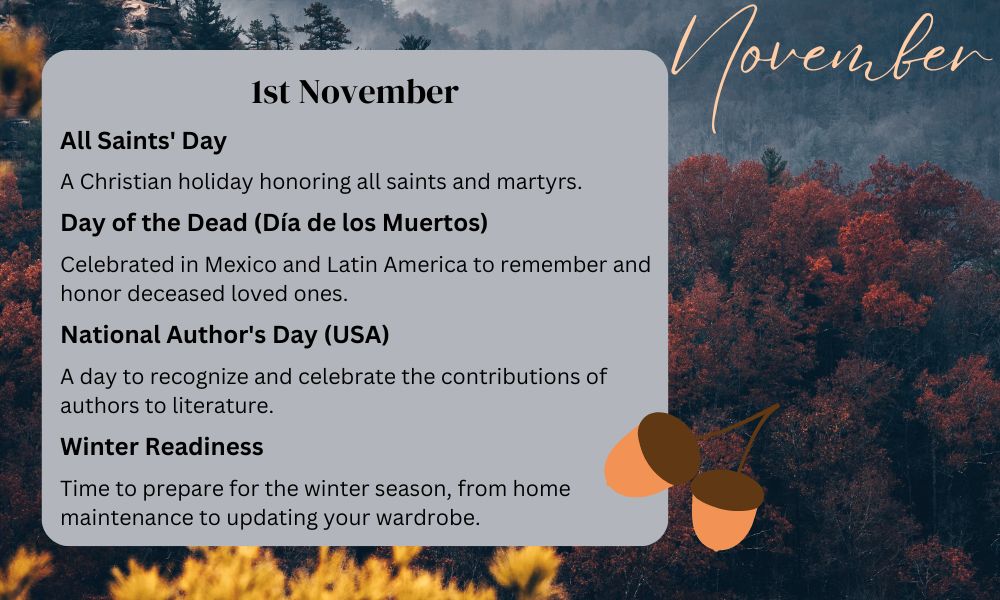 November

1st November

All Saints' Day

A Christian holiday honoring all saints and martyrs.

Day of the Dead (Día de los Muertos)

Celebrated in Mexico and Latin America to remember and honor deceased loved ones.

National Author's Day (USA)

A day to recognize and celebrate the contributions of authors to literature.

Winter Readiness

Time to prepare for the winter season, from home maintenance to updating your wardrobe.